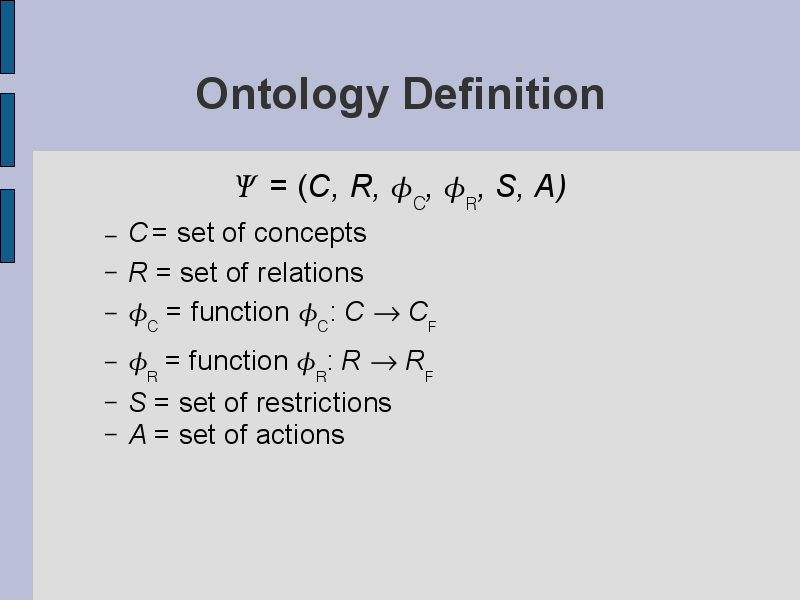 Ontology Definition

$\Psi = (C, R, \phi_C, \phi_R, S, A)$

– $C$ = set of concepts
– $R$ = set of relations
– $\phi_C$ = function $\phi_C: C \rightarrow C_F$
– $\phi_R$ = function $\phi_R: R \rightarrow R_F$
– $S$ = set of restrictions
– $A$ = set of actions